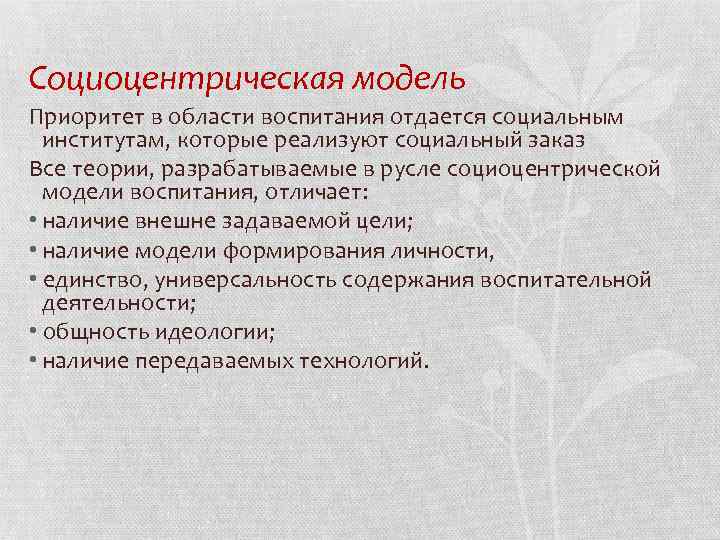 Социоцентрическая модель

Приоритет в области воспитания отдается социальным институтам, которые реализуют социальный заказ

Все теории, разрабатываемые в русле социоцентрической модели воспитания, отличает:

• наличие внешне задаваемой цели;
• наличие модели формирования личности,
• единство, универсальность содержания воспитательной деятельности;
• общность идеологии;
• наличие передаваемых технологий.